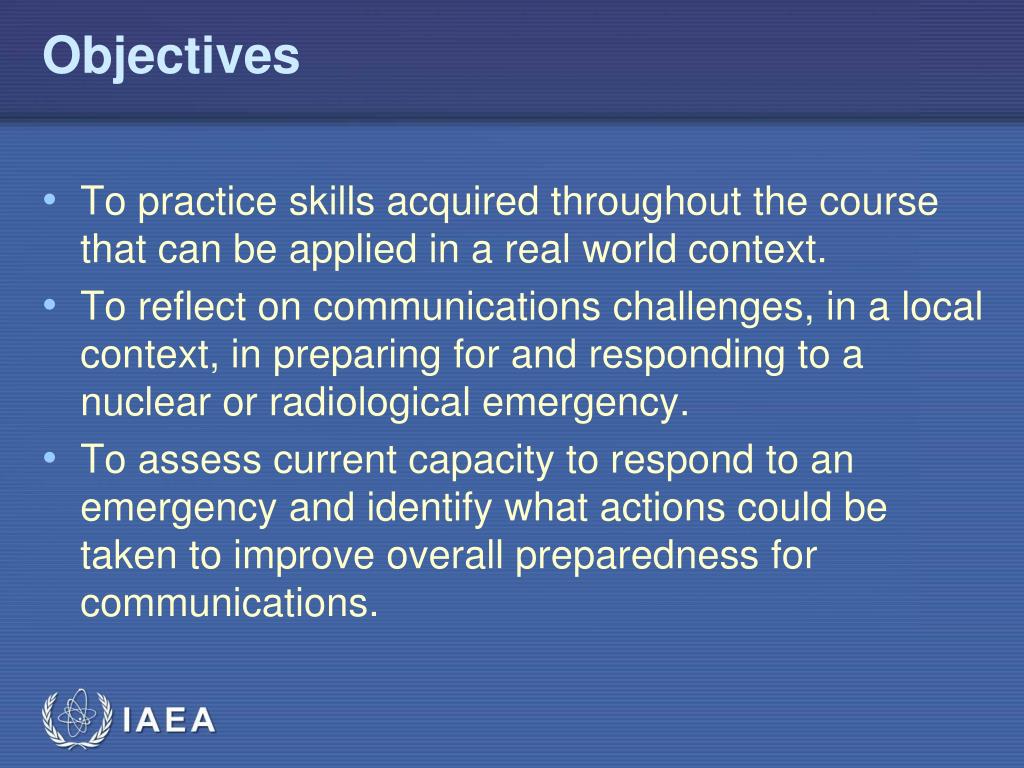 Objectives

• To practice skills acquired throughout the course that can be applied in a real world context.
• To reflect on communications challenges, in a local context, in preparing for and responding to a nuclear or radiological emergency.
• To assess current capacity to respond to an emergency and identify what actions could be taken to improve overall preparedness for communications.

IAEA